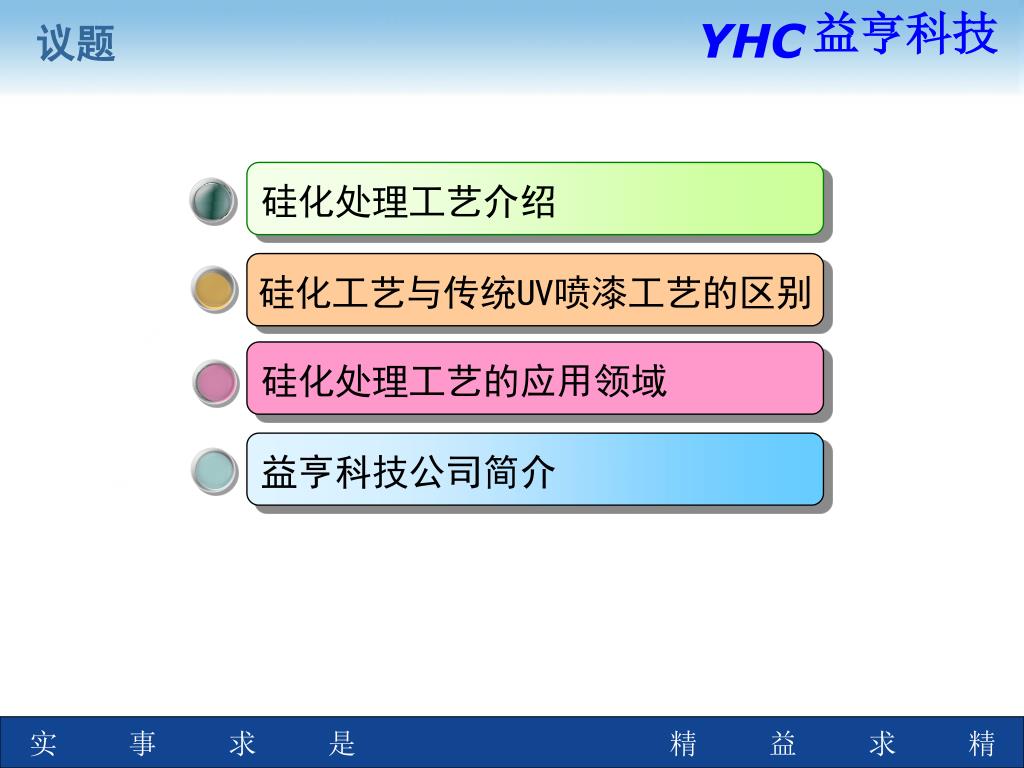 议题

YHC 益亨科技

硅化处理工艺介绍

硅化工艺与传统UV喷漆工艺的区别

硅化处理工艺的应用领域

益亨科技公司简介

实 事 求 是

精 益 求 精